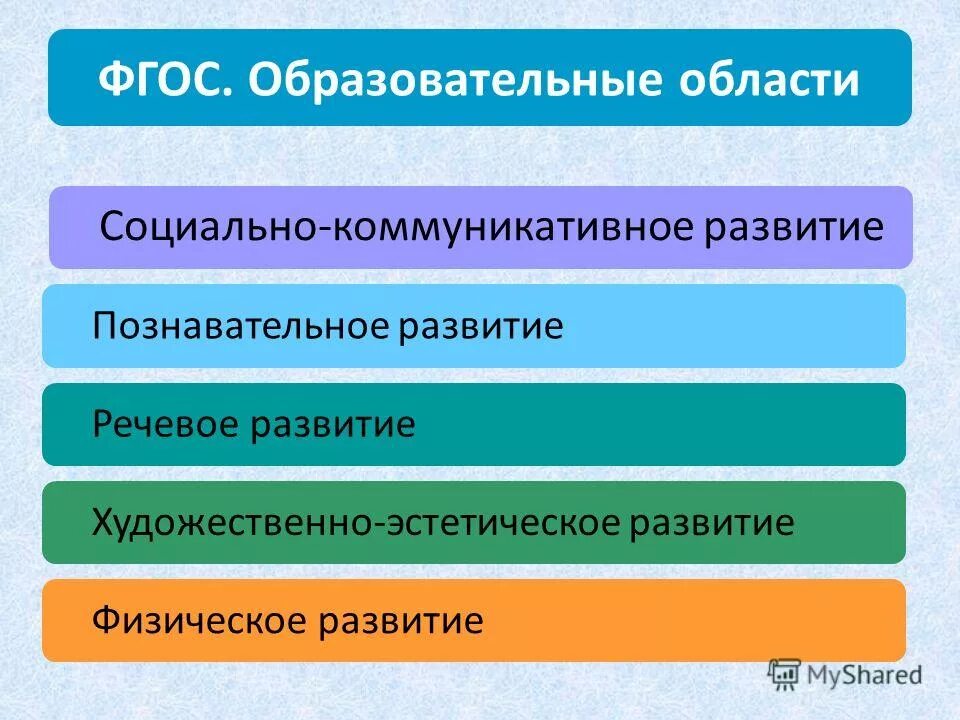 ФГОС. Образовательные области

Социально-коммуникативное развитие

Познавательное развитие

Речевое развитие

Художественно-эстетическое развитие

Физическое развитие

MyShared